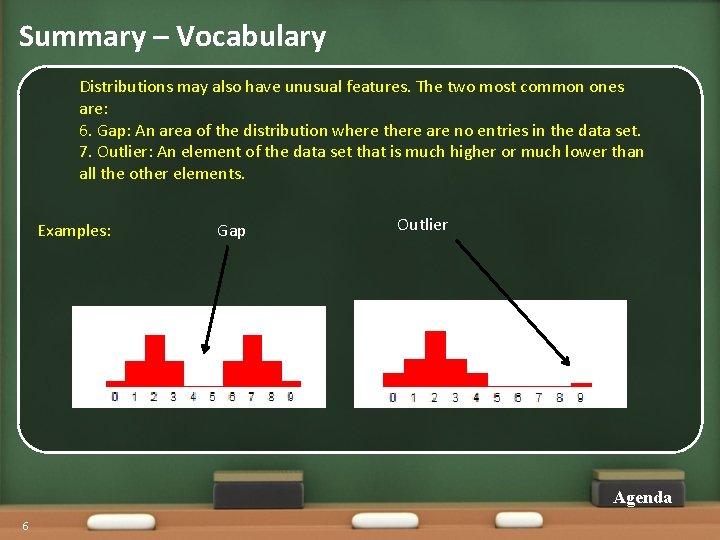 Summary – Vocabulary

Distributions may also have unusual features. The two most common ones are:
6. Gap: An area of the distribution where there are no entries in the data set.
7. Outlier: An element of the data set that is much higher or much lower than all the other elements.

Examples:

Gap

Outlier

0 1 2 3 4 5 6 7 8 9

0 1 2 3 4 5 6 7 8 9

Agenda

6